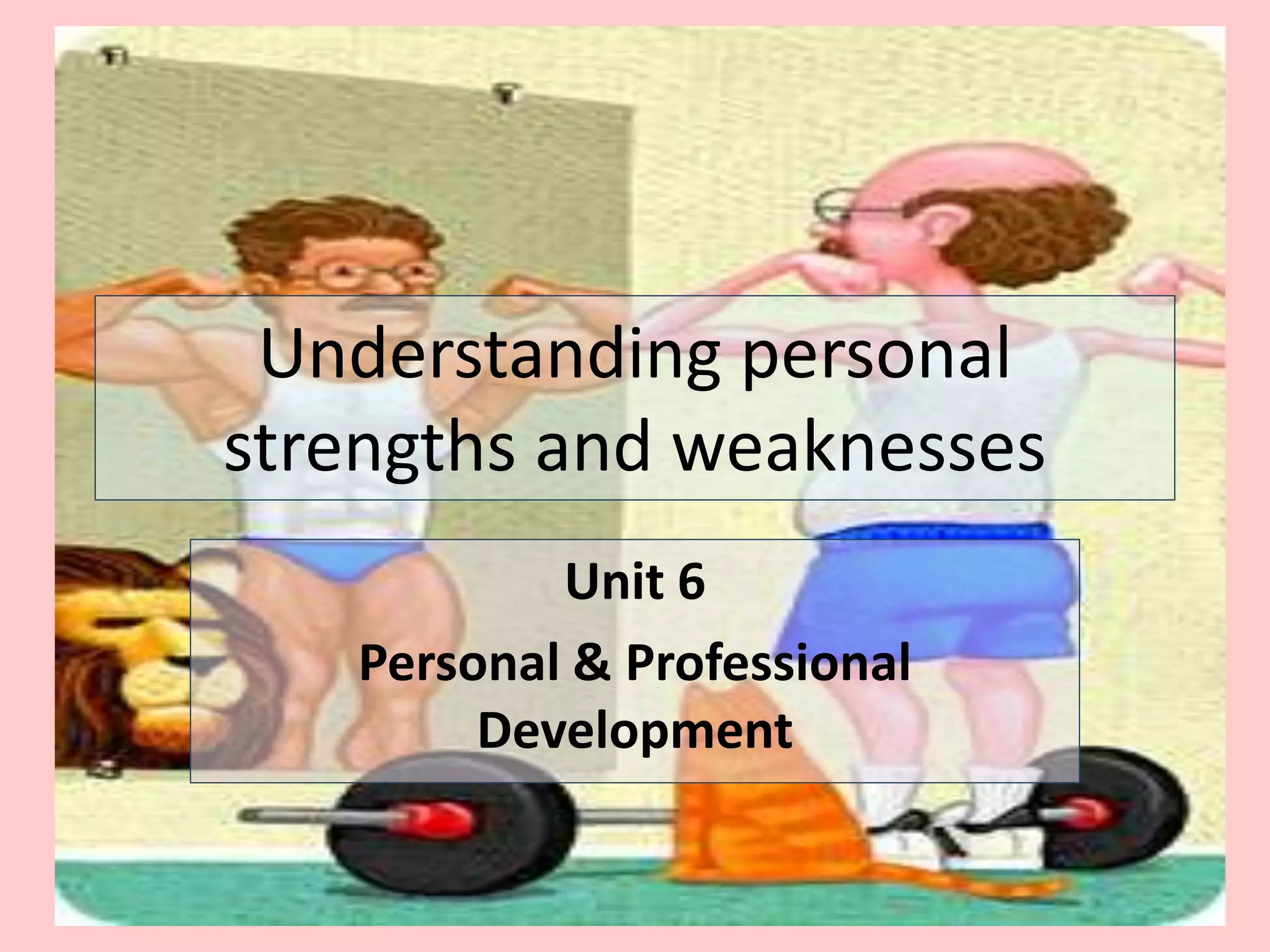 Understanding personal strengths and weaknesses

Unit 6

Personal & Professional Development